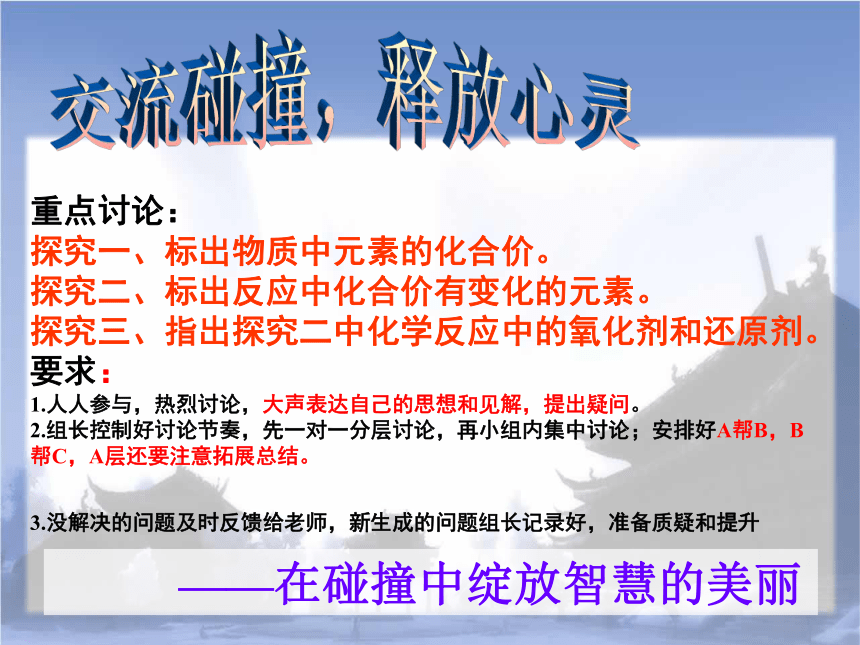 交流碰撞，释放心灵

重点讨论：
探究一、标出物质中元素的化合价。
探究二、标出反应中化合价有变化的元素。
探究三、指出探究二中化学反应中的氧化剂和还原剂。
要求：
1.人人参与，热烈讨论，大声表达自己的思想和见解，提出疑问。
2.组长控制好讨论节奏，先一对一分层讨论，再小组内集中讨论；安排好A帮B，B帮C，A层还要注意拓展总结。

3.没解决的问题及时反馈给老师，新生成的问题组长记录好，准备质疑和提升

——在碰撞中绽放智慧的美丽